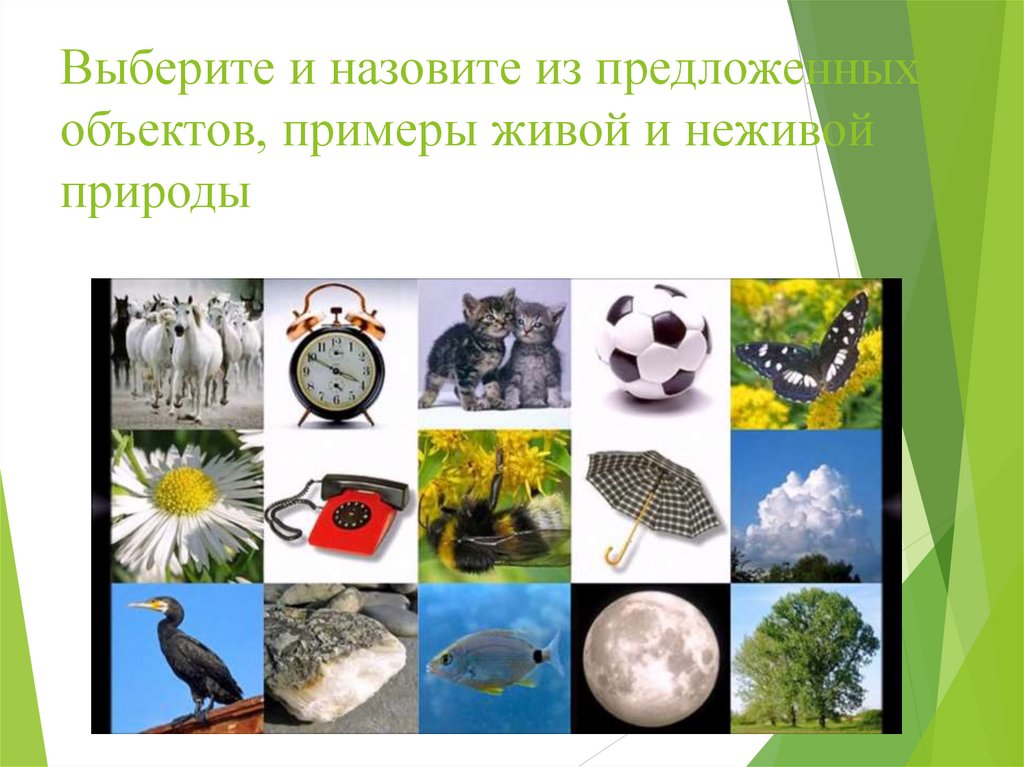 Выберите и назовите из предложенных объектов, примеры живой и неживой природы